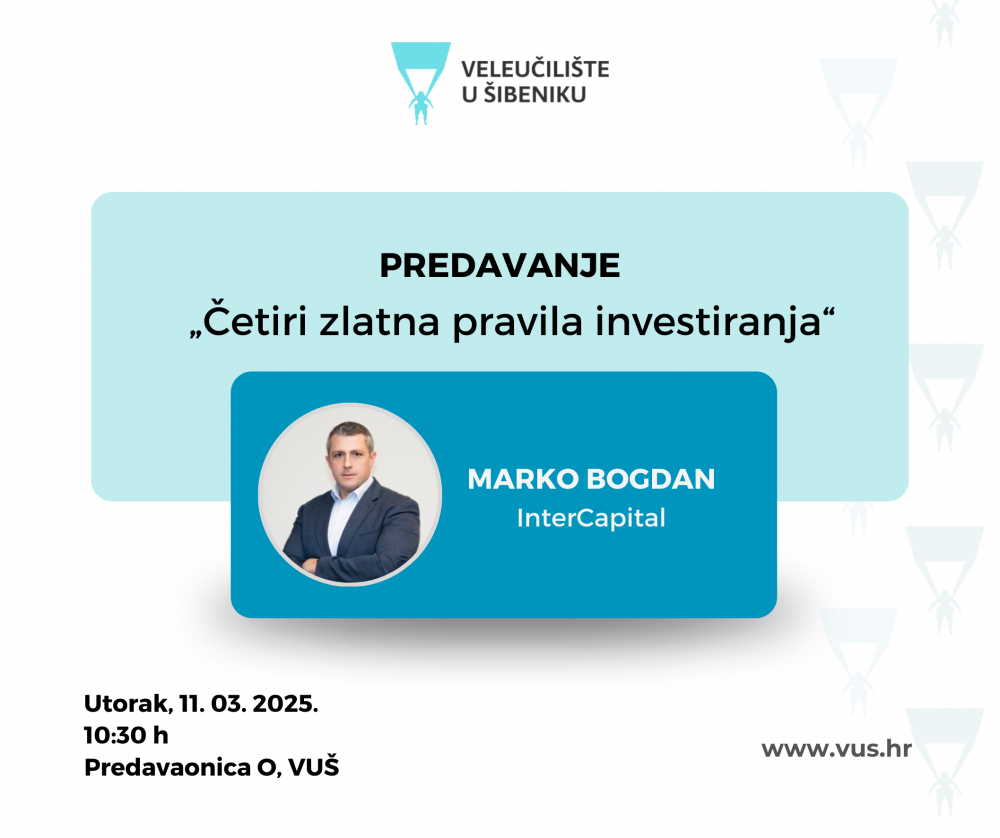 VELEUČILIŠTE
U ŠIBENIKU

PREDAVANJE
„Četiri zlatna pravila investiranja“

MARKO BOGDAN
InterCapital

Utorak, 11. 03. 2025.
10:30 h
Predavaonica O, VUŠ

www.vus.hr